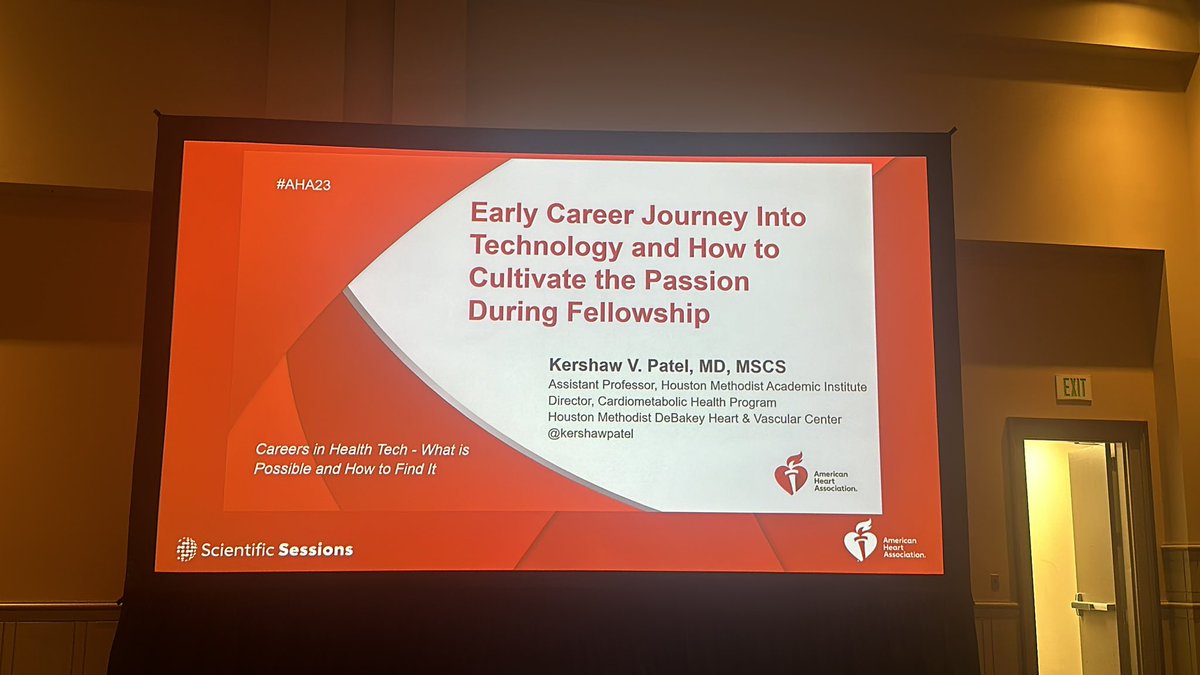 #AHA23

Early Career Journey Into Technology and How to Cultivate the Passion During Fellowship

Kershaw V. Patel, MD, MSCS
Assistant Professor, Houston Methodist Academic Institute
Director, Cardiometabolic Health Program
Houston Methodist DeBakey Heart & Vascular Center
@kershawpatel

American Heart Association.

Careers in Health Tech - What is Possible and How to Find It

Scientific Sessions

American Heart Association.

EXIT